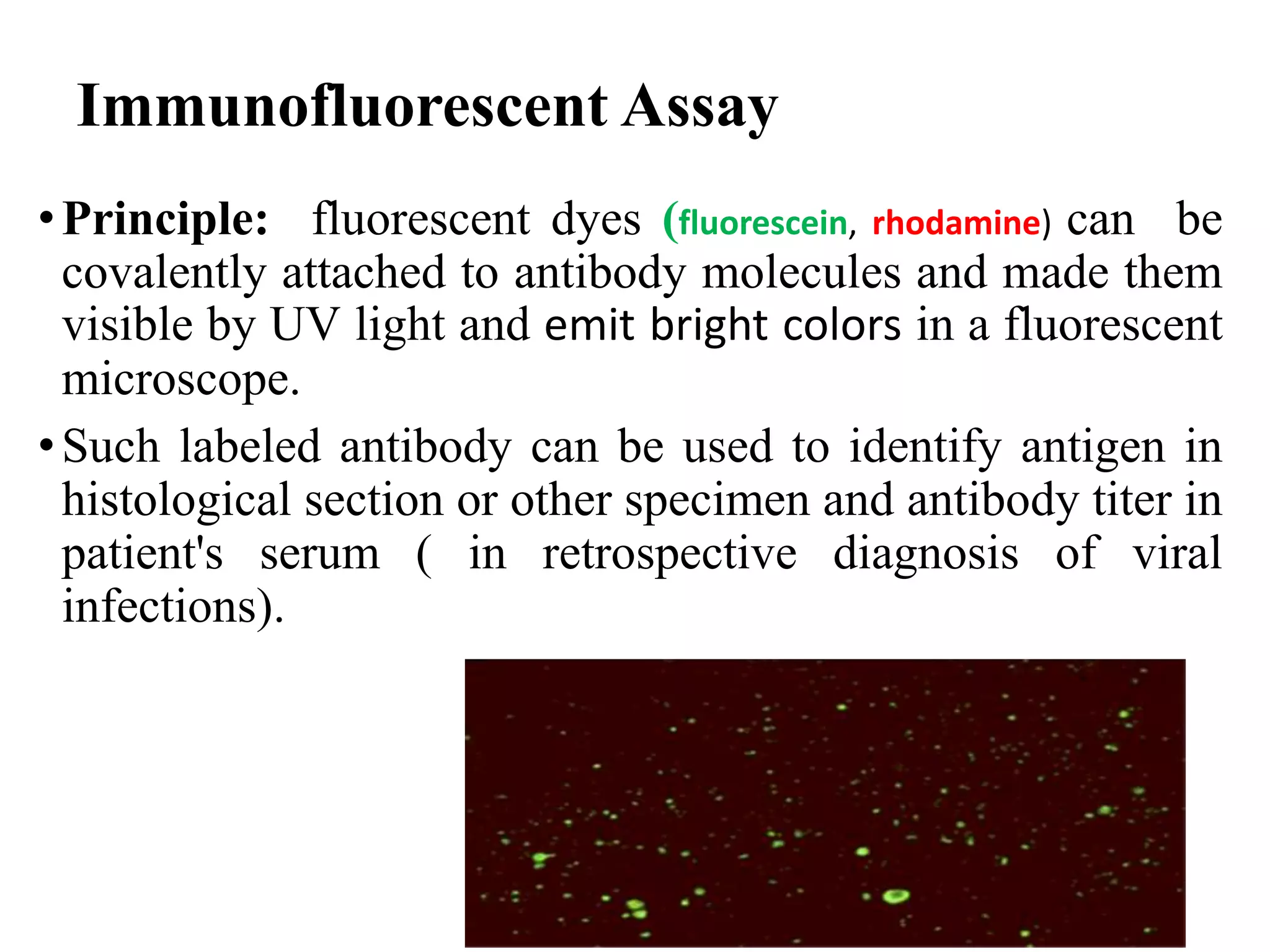 Immunofluorescent Assay

• Principle: fluorescent dyes (fluorescein, rhodamine) can be covalently attached to antibody molecules and made them visible by UV light and emit bright colors in a fluorescent microscope.

• Such labeled antibody can be used to identify antigen in histological section or other specimen and antibody titer in patient's serum ( in retrospective diagnosis of viral infections).